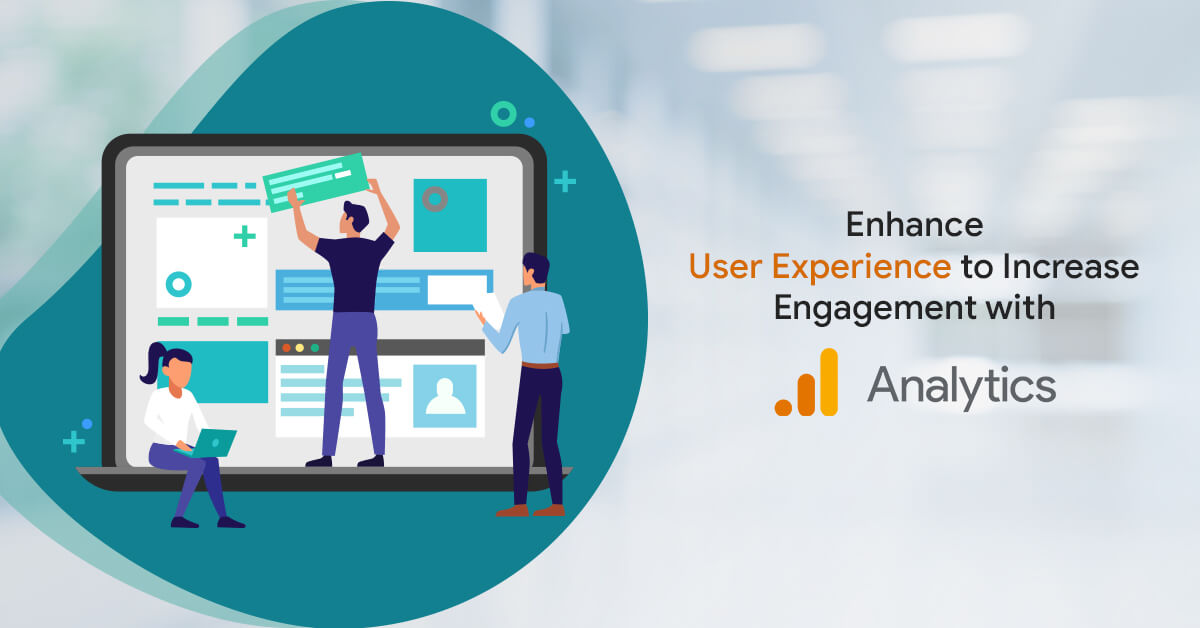 Enhance User Experience to Increase Engagement with

Analytics